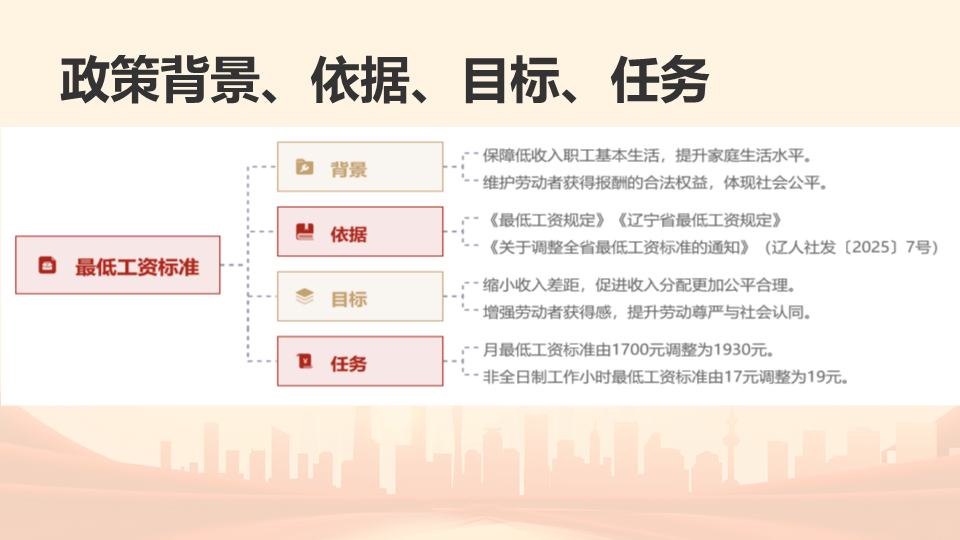 政策背景、依据、目标、任务

最低工资标准

背景
保障低收入职工基本生活，提升家庭生活水平。
维护劳动者获得报酬的合法权益，体现社会公平。

依据
《最低工资规定》《辽宁省最低工资规定》
《关于调整全省最低工资标准的通知》（辽人社发〔2025〕7号）

目标
缩小收入差距，促进收入分配更加公平合理。
增强劳动者获得感，提升劳动尊严与社会认同。

任务
月最低工资标准由1700元调整为1930元。
非全日制工作小时最低工资标准由17元调整为19元。